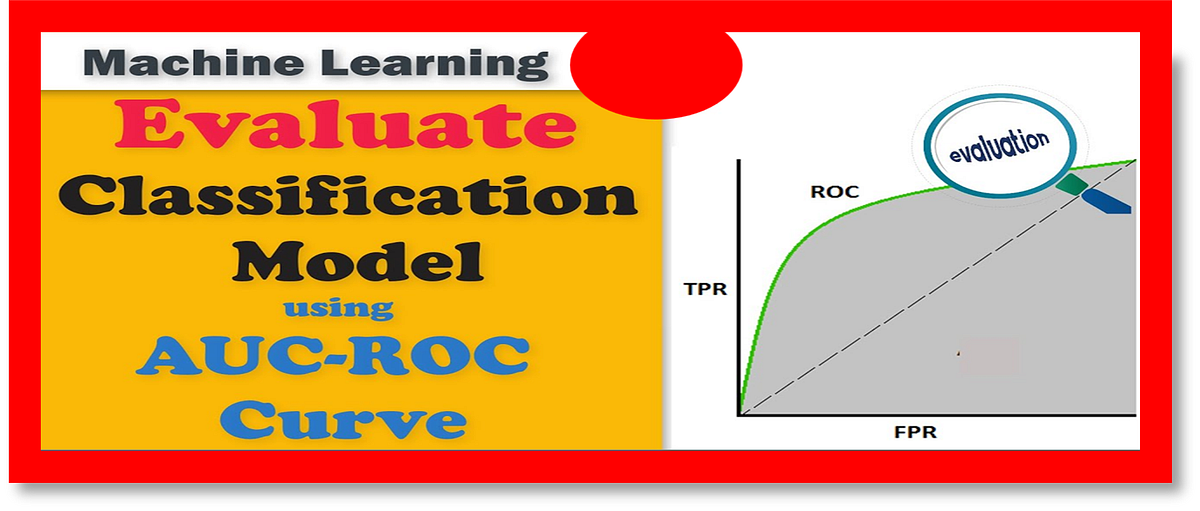 Machine Learning

Evaluate
Classification
Model
using
AUC-ROC
Curve

evaluation

ROC

TPR

FPR